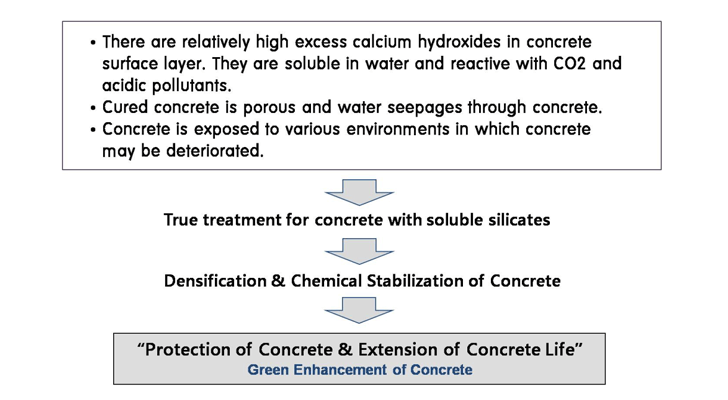 • There are relatively high excess calcium hydroxides in concrete surface layer. They are soluble in water and reactive with CO2 and acidic pollutants.
• Cured concrete is porous and water seepages through concrete.
• Concrete is exposed to various environments in which concrete may be deteriorated.

True treatment for concrete with soluble silicates

Densification & Chemical Stabilization of Concrete

"Protection of Concrete & Extension of Concrete Life"
Green Enhancement of Concrete